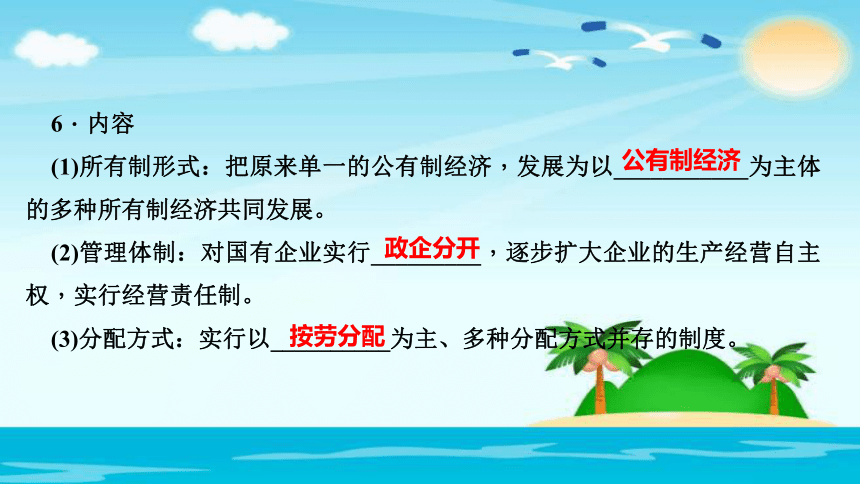 6．内容

(1)所有制形式：把原来单一的公有制经济，发展为以公有制经济为主体的多种所有制经济共同发展。

(2)管理体制：对国有企业实行政企分开，逐步扩大企业的生产经营自主权，实行经营责任制。

(3)分配方式：实行以按劳分配为主、多种分配方式并存的制度。